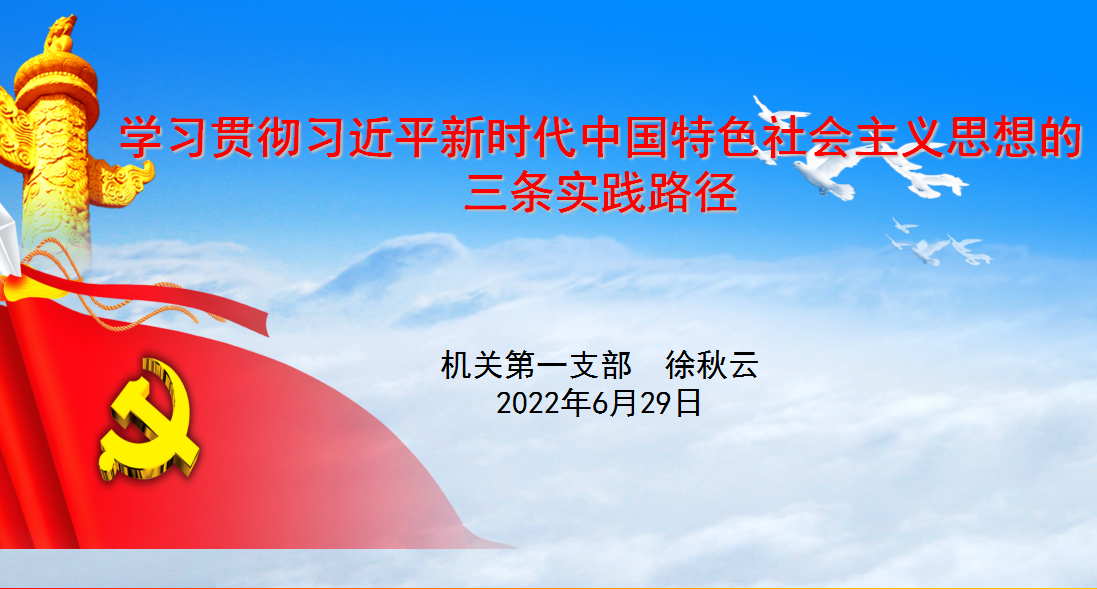 学习贯彻习近平新时代中国特色社会主义思想的三条实践路径

机关第一支部　徐秋云
2022年6月29日